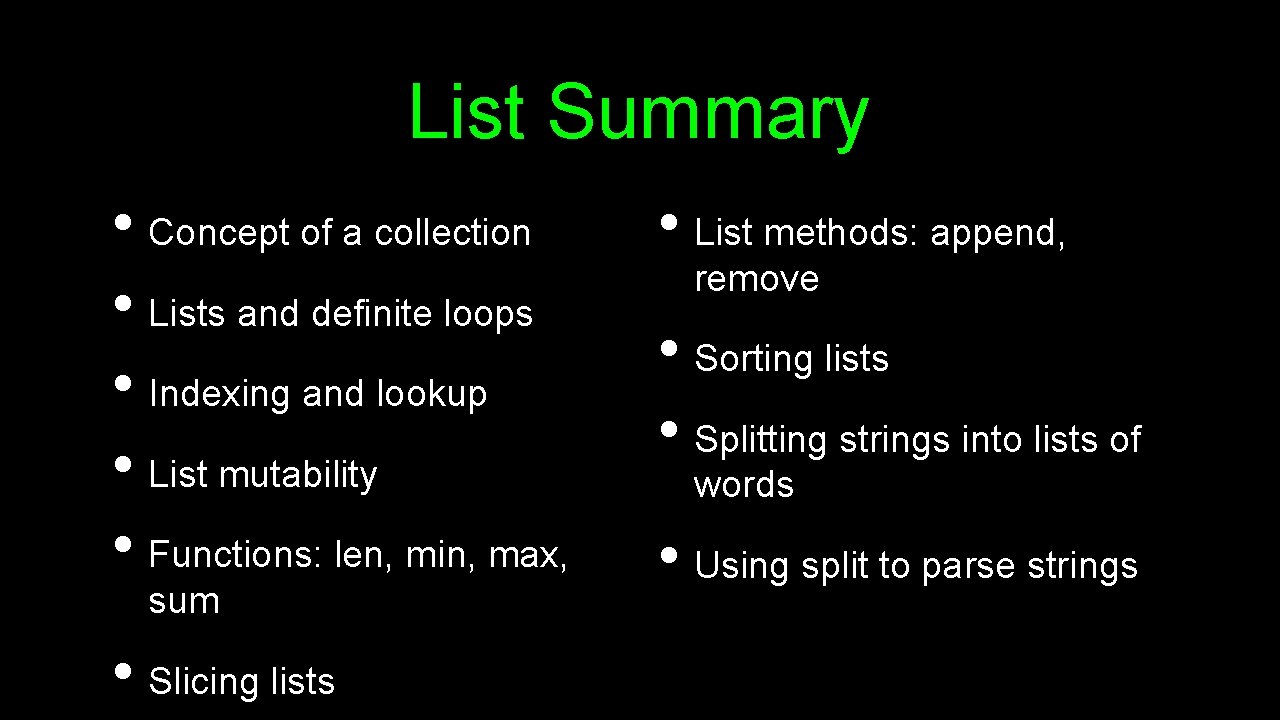 List Summary

• Concept of a collection

• Lists and definite loops

• Indexing and lookup

• List mutability

• Functions: len, min, max, sum

• Slicing lists

• List methods: append, remove

• Sorting lists

• Splitting strings into lists of words

• Using split to parse strings